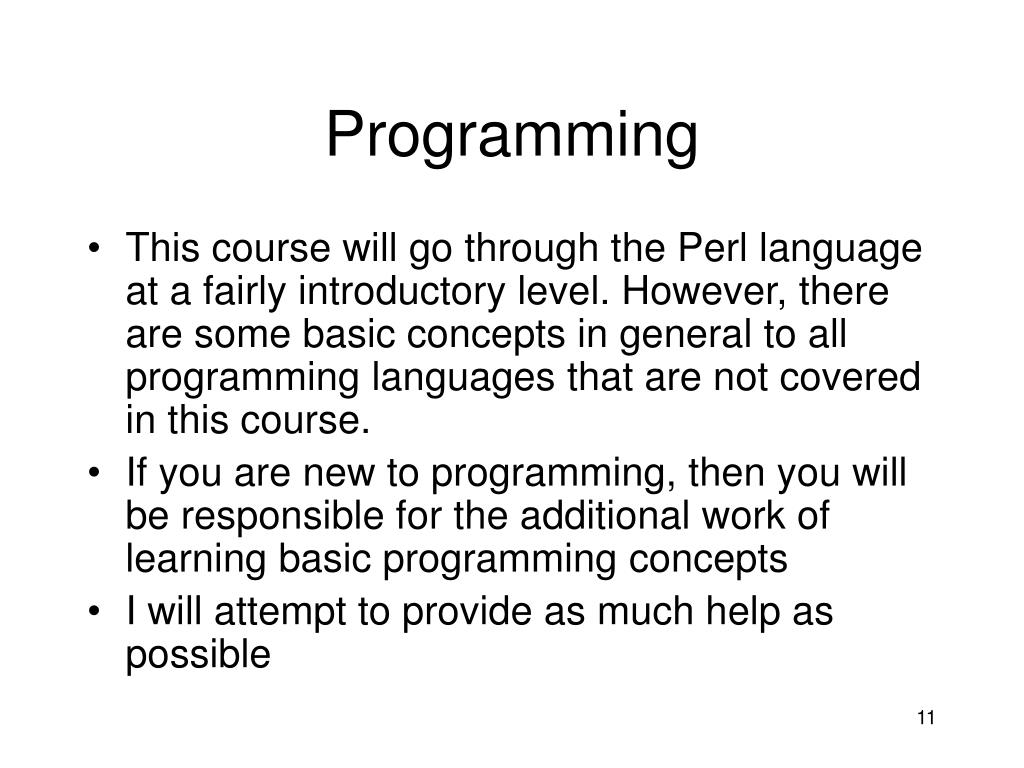 Programming

• This course will go through the Perl language at a fairly introductory level. However, there are some basic concepts in general to all programming languages that are not covered in this course.
• If you are new to programming, then you will be responsible for the additional work of learning basic programming concepts
• I will attempt to provide as much help as possible

11